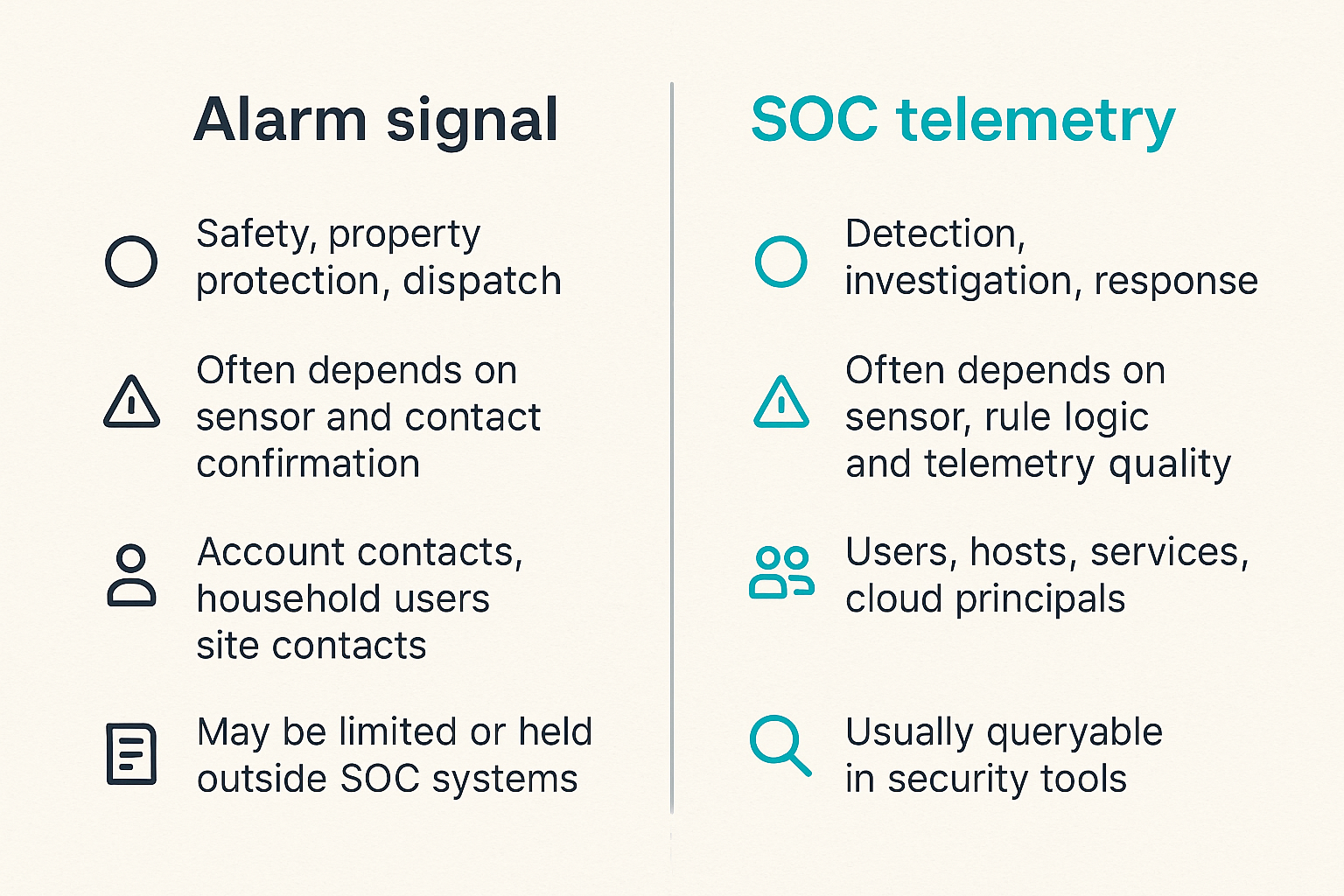 Alarm signal

Safety, property protection, dispatch

Often depends on sensor and contact confirmation

Account contacts, household users site contacts

May be limited or held outside SOC systems

SOC telemetry

Detection, investigation, response

Often depends on sensor, rule logic and telemetry quality

Users, hosts, services, cloud principals

Usually queryable in security tools